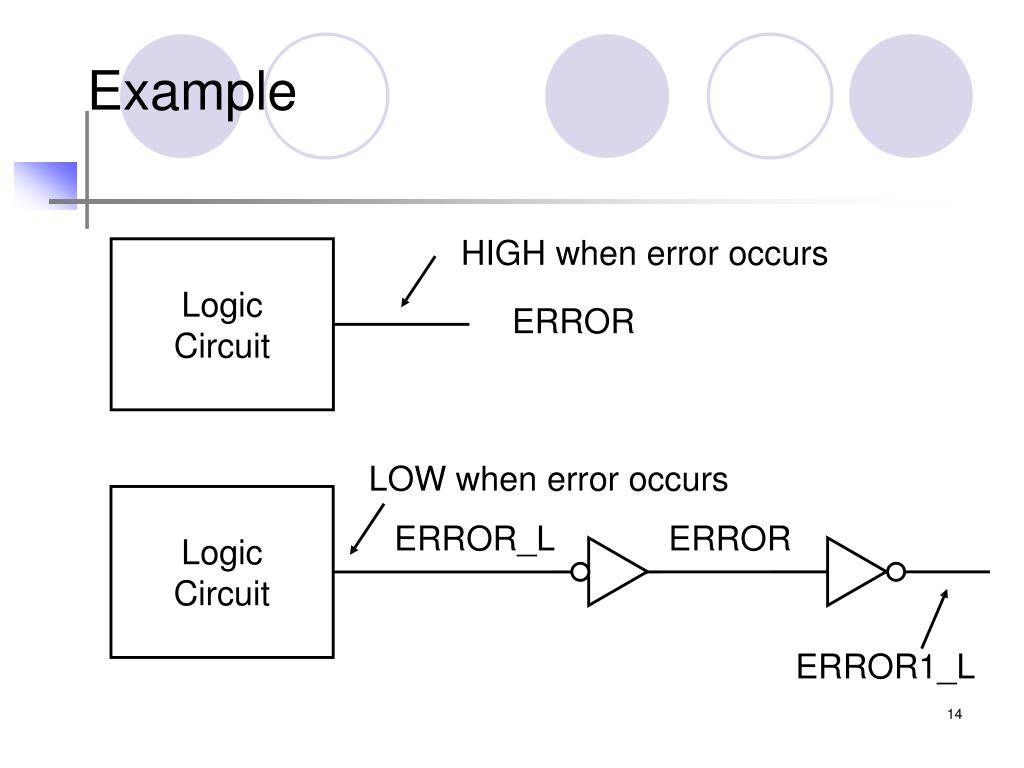 Example

Logic Circuit

HIGH when error occurs

ERROR

Logic Circuit

LOW when error occurs

ERROR_L

ERROR

ERROR1_L

14